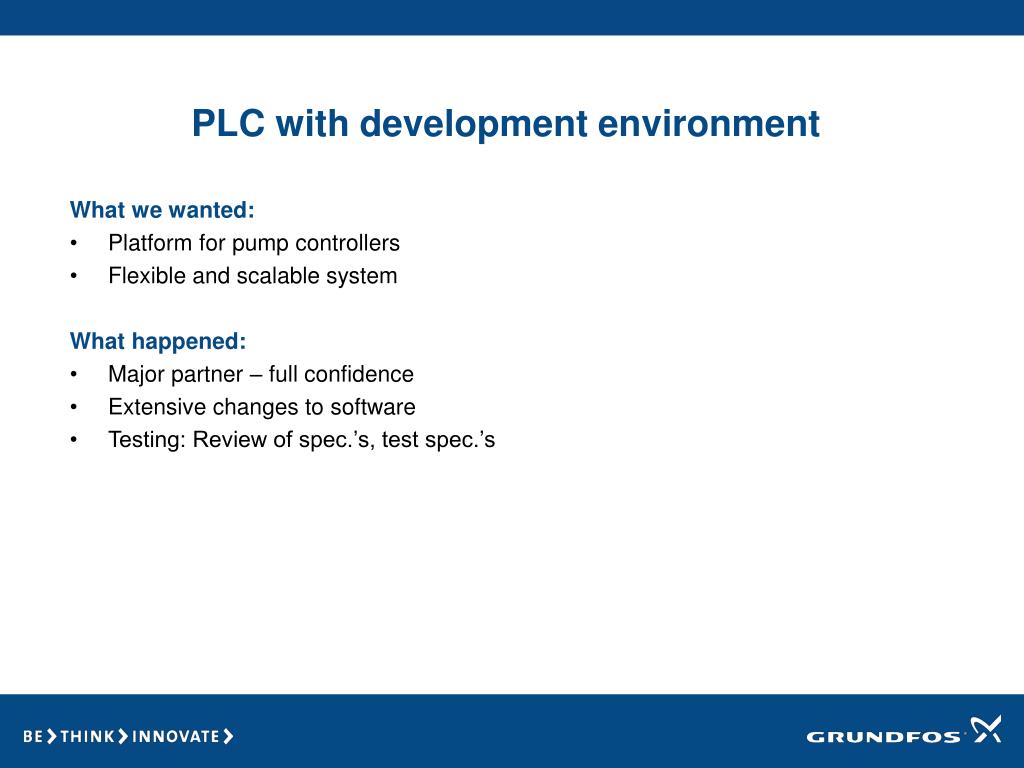 PLC with development environment

What we wanted:
• Platform for pump controllers
• Flexible and scalable system

What happened:
• Major partner – full confidence
• Extensive changes to software
• Testing: Review of spec.’s, test spec.’s

BE > THINK > INNOVATE >

GRUNDFOS